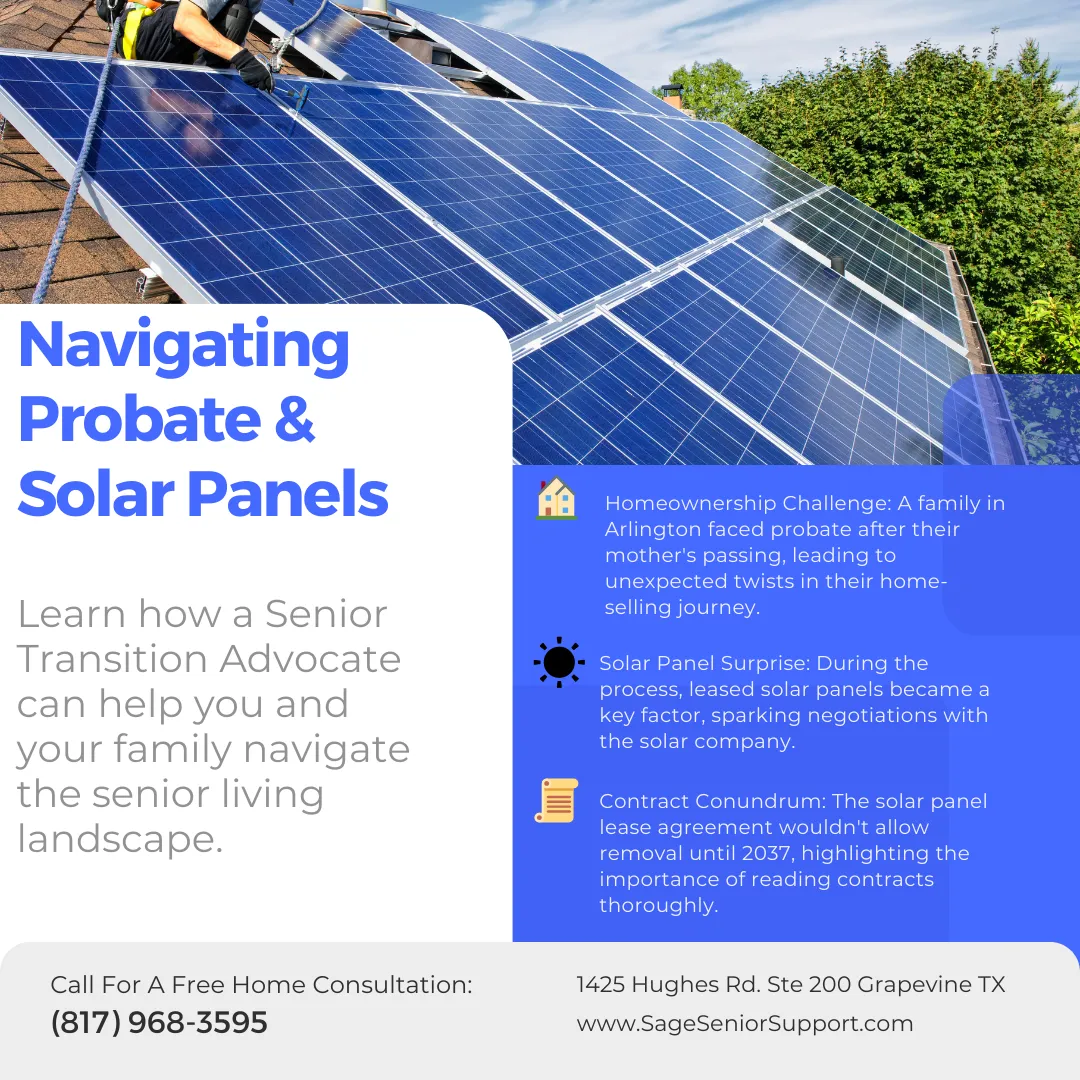 Navigating Probate & Solar Panels

Learn how a Senior Transition Advocate can help you and your family navigate the senior living landscape.

Homeownership Challenge: A family in Arlington faced probate after their mother's passing, leading to unexpected twists in their home-selling journey.

Solar Panel Surprise: During the process, leased solar panels became a key factor, sparking negotiations with the solar company.

Contract Conundrum: The solar panel lease agreement wouldn't allow removal until 2037, highlighting the importance of reading contracts thoroughly.

Call For A Free Home Consultation:
(817) 968-3595

1425 Hughes Rd. Ste 200 Grapevine TX
www.SageSeniorSupport.com